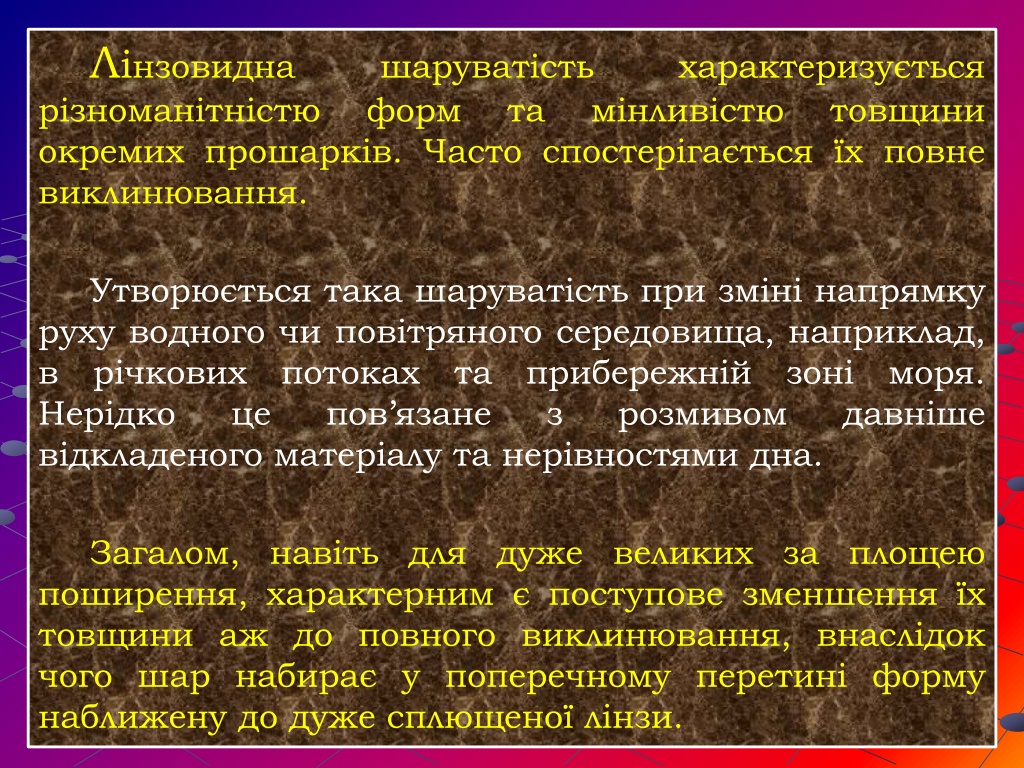 Лінзовидна шаруватість характеризується різноманітністю форм та мінливістю товщини окремих прошарків. Часто спостерігається їх повне виклинювання.

Утворюється така шаруватість при зміні напрямку руху водного чи повітряного середовища, наприклад, в річкових потоках та прибережній зоні моря. Нерідко це пов’язане з розмивом давніше відкладеного матеріалу та нерівностями дна.

Загалом, навіть для дуже великих за площею поширення, характерним є поступове зменшення їх товщини аж до повного виклинювання, внаслідок чого шар набирає у поперечному перетині форму наближену до дуже сплющеної лінзи.